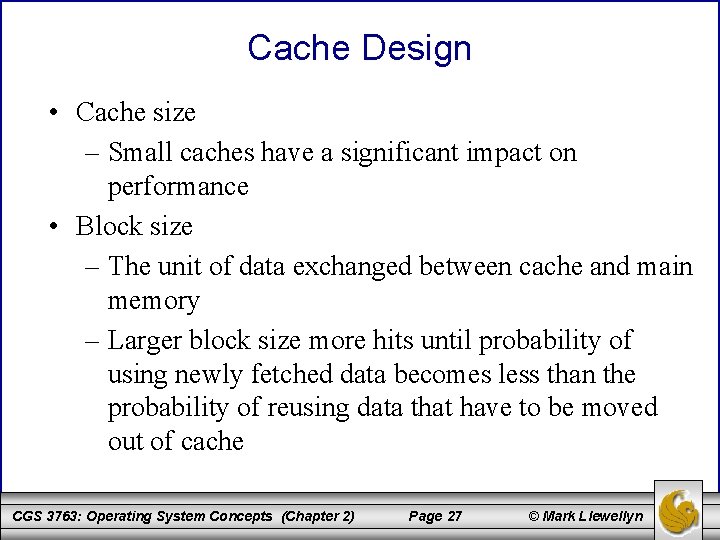 Cache Design

• Cache size
 – Small caches have a significant impact on performance
• Block size
 – The unit of data exchanged between cache and main memory
 – Larger block size more hits until probability of using newly fetched data becomes less than the probability of reusing data that have to be moved out of cache

CGS 3763: Operating System Concepts (Chapter 2) Page 27 © Mark Llewellyn